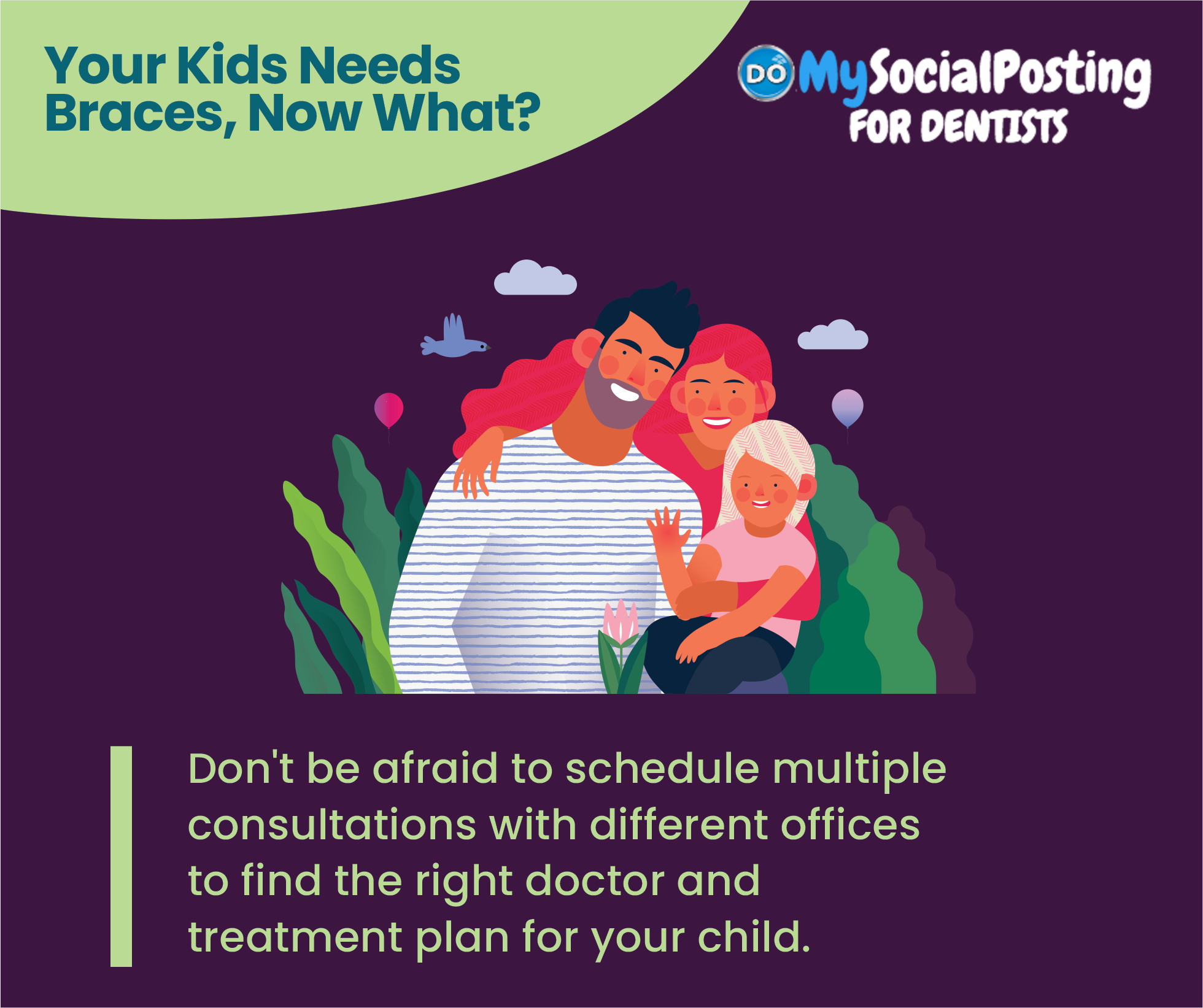 Your Kids Needs Braces, Now What?

DO MySocialPosting FOR DENTISTS

Don't be afraid to schedule multiple consultations with different offices to find the right doctor and treatment plan for your child.